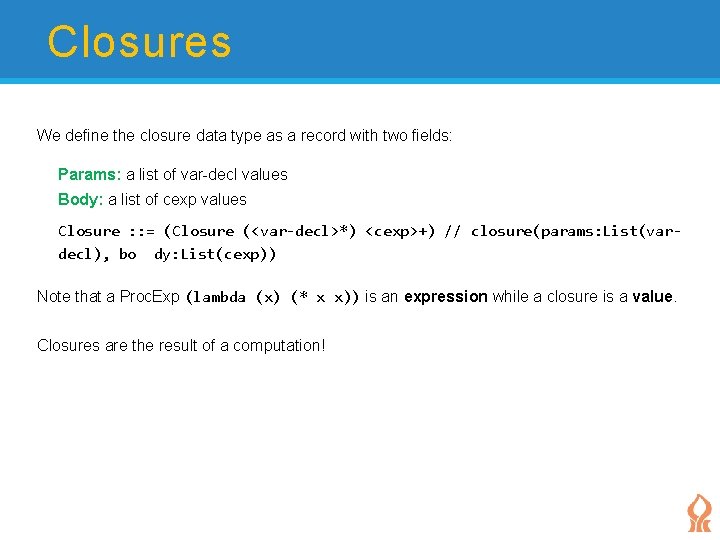 Closures

We define the closure data type as a record with two fields:

Params: a list of var-decl values
Body: a list of cexp values

Closure ::= (Closure (<var-decl>*) <cexp>+) // closure(params:List(var-decl), bo dy:List(cexp))

Note that a ProcExp (lambda (x) (* x x)) is an expression while a closure is a value.

Closures are the result of a computation!